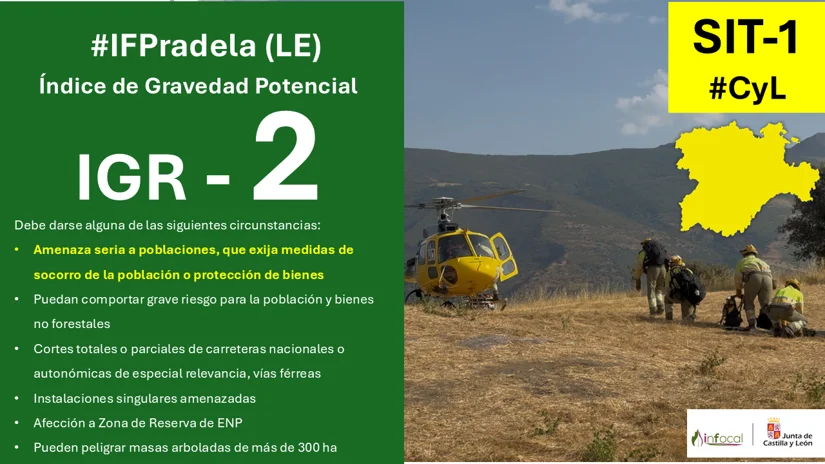 #IFPradela (LE)
Índice de Gravedad Potencial

IGR - 2

Debe darse alguna de las siguientes circunstancias:

• Amenaza seria a poblaciones, que exija medidas de socorro de la población o protección de bienes
• Puedan comportar grave riesgo para la población y bienes no forestales
• Cortes totales o parciales de carreteras nacionales o autonómicas de especial relevancia, vías férreas
• Instalaciones singulares amenazadas
• Afección a Zona de Reserva de ENP
• Pueden peligrar masas arboladas de más de 300 ha

SIT-1
#CyL

infocal
Junta de Castilla y León